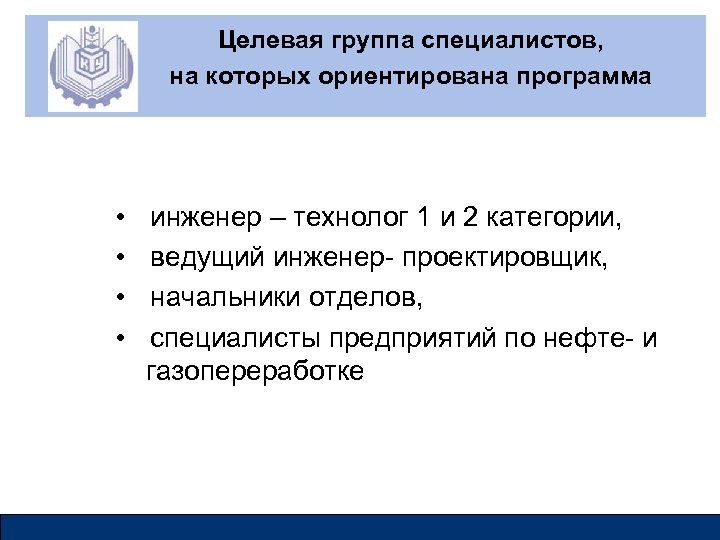 Целевая группа специалистов, на которых ориентирована программа

• инженер – технолог 1 и 2 категории,
• ведущий инженер- проектировщик,
• начальники отделов,
• специалисты предприятий по нефте- и газопереработке